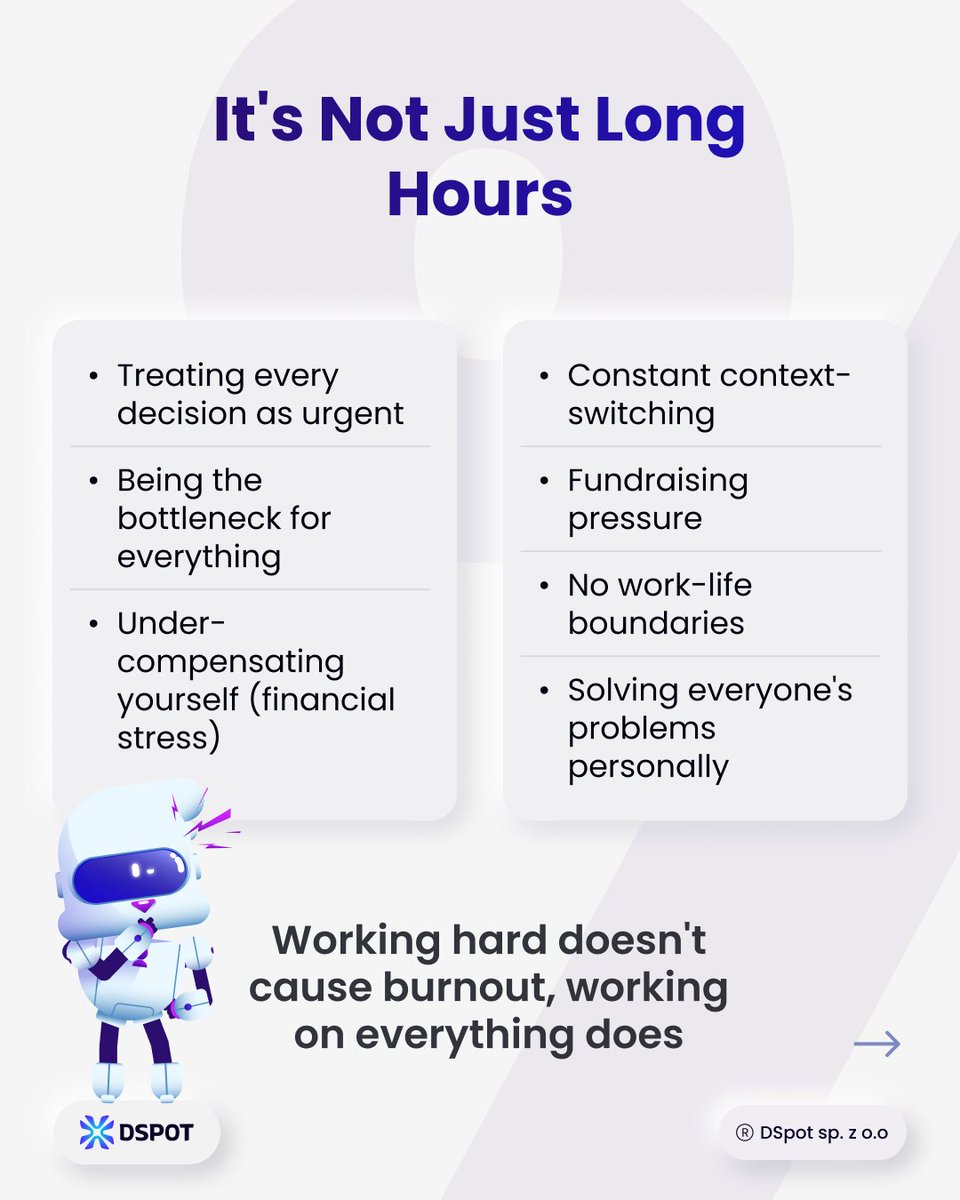 It's Not Just Long Hours

• Treating every decision as urgent

• Being the bottleneck for everything

• Under-compensating yourself (financial stress)

• Constant context-switching

• Fundraising pressure

• No work-life boundaries

• Solving everyone's problems personally

Working hard doesn't cause burnout, working on everything does

→

DSPOT

® DSpot sp. z o.o